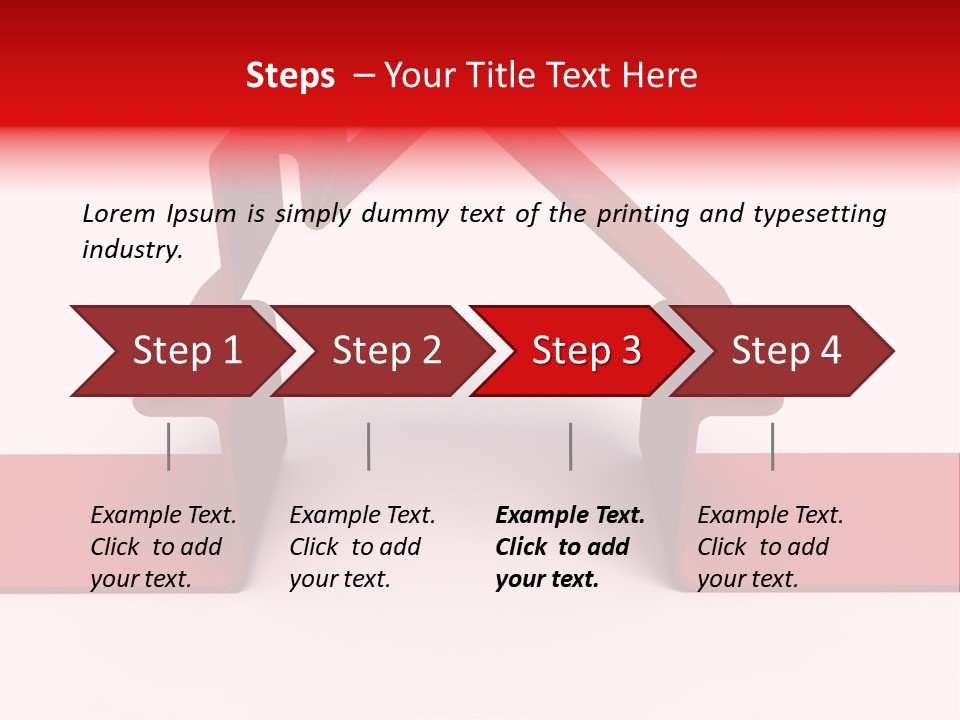 Steps – Your Title Text Here

Lorem Ipsum is simply dummy text of the printing and typesetting industry.

Step 1

Step 2

Step 3

Step 4

Example Text. Click to add your text.

Example Text. Click to add your text.

Example Text. Click to add your text.

Example Text. Click to add your text.